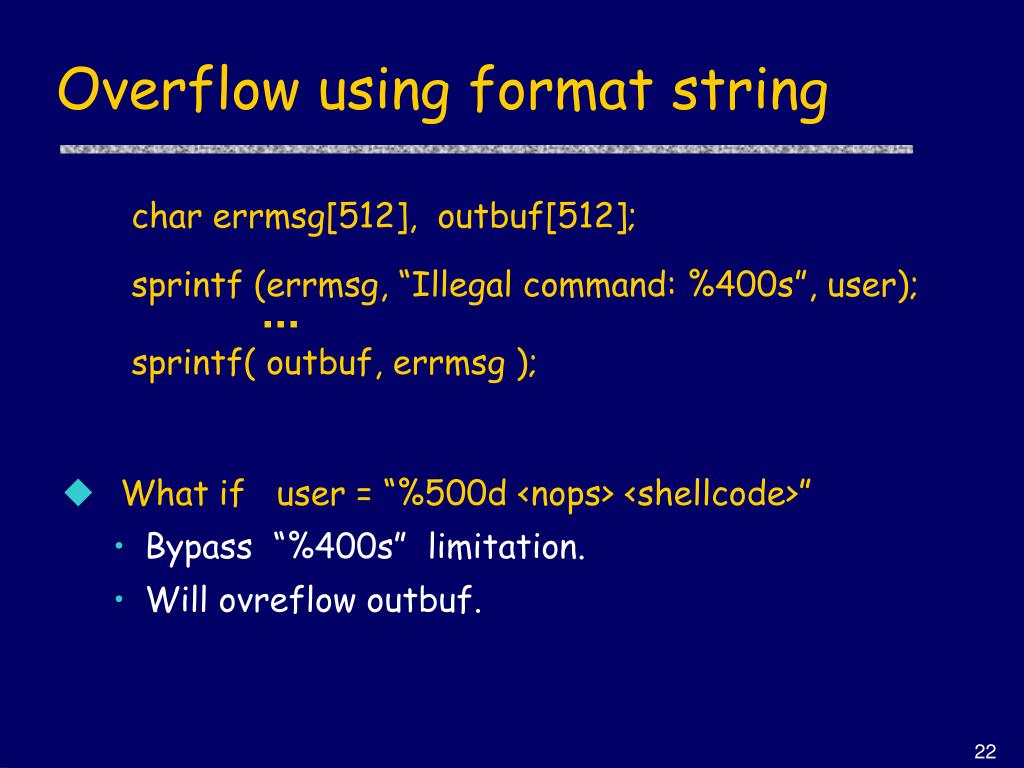 Overflow using format string

char errmsg[512], outbuf[512];

sprintf (errmsg, “Illegal command: %400s”, user);

...

sprintf( outbuf, errmsg );

What if user = “%500d <nops> <shellcode>”

• Bypass “%400s” limitation.

• Will ovreflow outbuf.

22